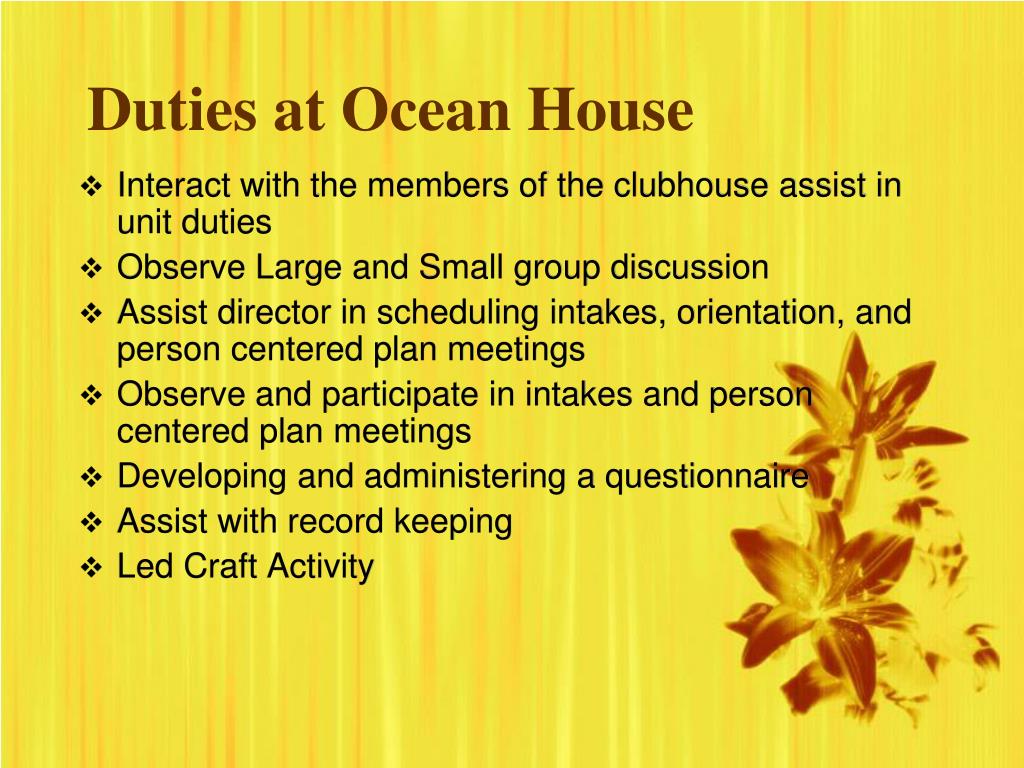 Duties at Ocean House

❖ Interact with the members of the clubhouse assist in unit duties
❖ Observe Large and Small group discussion
❖ Assist director in scheduling intakes, orientation, and person centered plan meetings
❖ Observe and participate in intakes and person centered plan meetings
❖ Developing and administering a questionnaire
❖ Assist with record keeping
❖ Led Craft Activity